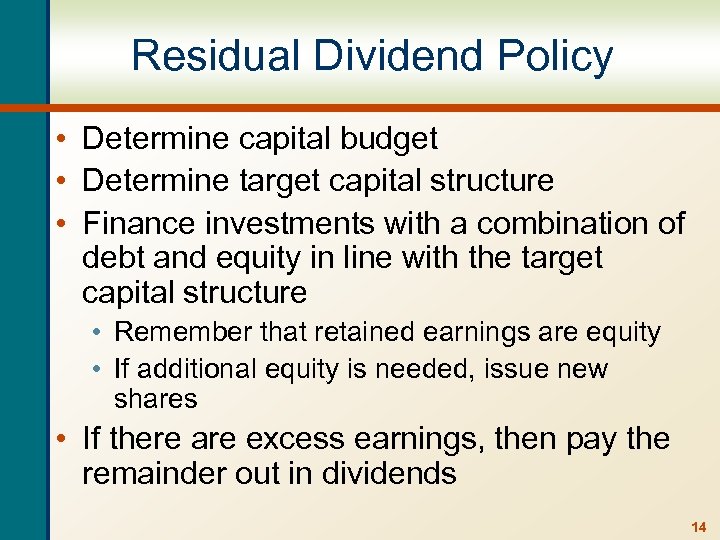 Residual Dividend Policy

• Determine capital budget
• Determine target capital structure
• Finance investments with a combination of debt and equity in line with the target capital structure
  • Remember that retained earnings are equity
  • If additional equity is needed, issue new shares
• If there are excess earnings, then pay the remainder out in dividends

14